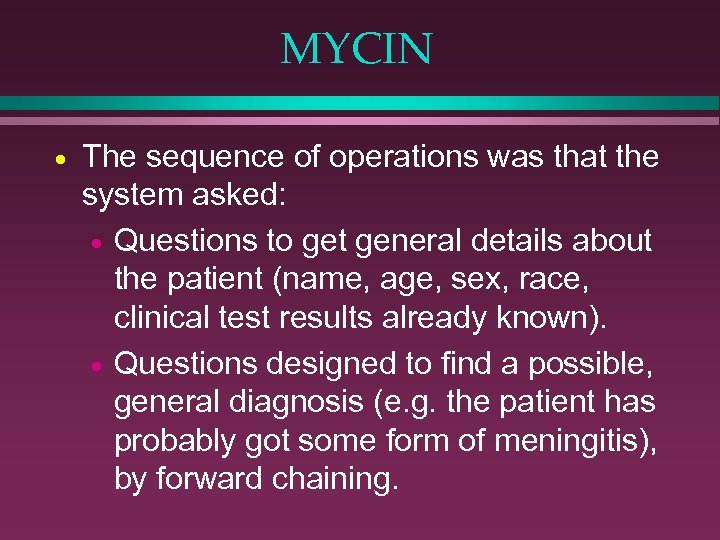 MYCIN

• The sequence of operations was that the system asked:

• Questions to get general details about the patient (name, age, sex, race, clinical test results already known).

• Questions designed to find a possible, general diagnosis (e.g. the patient has probably got some form of meningitis), by forward chaining.